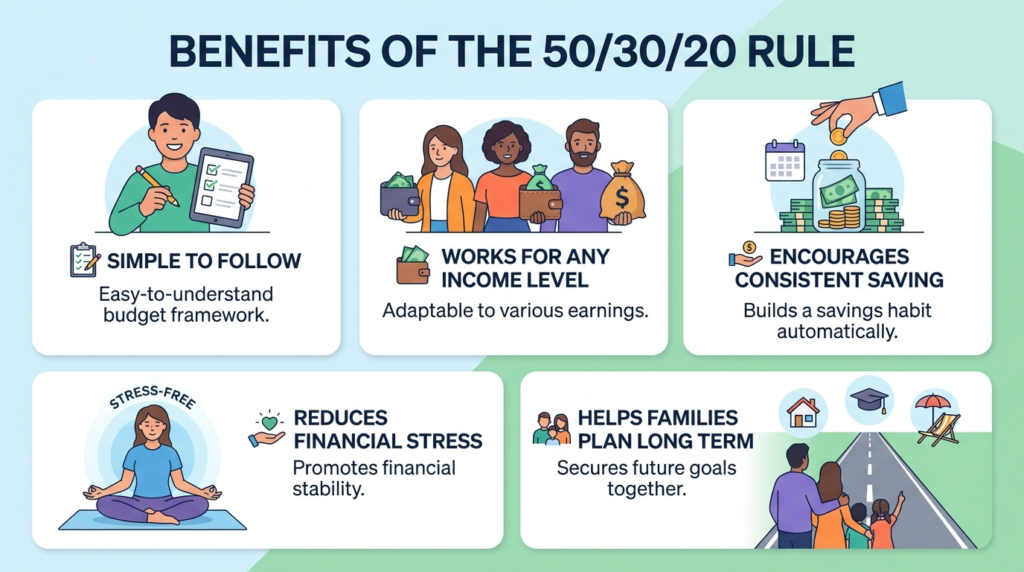 BENEFITS OF THE 50/30/20 RULE

SIMPLE TO FOLLOW

Easy-to-understand budget framework.

WORKS FOR ANY INCOME LEVEL

Adaptable to various earnings.

ENCOURAGES CONSISTENT SAVING

Builds a savings habit automatically.

STRESS-FREE

REDUCES FINANCIAL STRESS

Promotes financial stability.

HELPS FAMILIES PLAN LONG TERM

Secures future goals together.